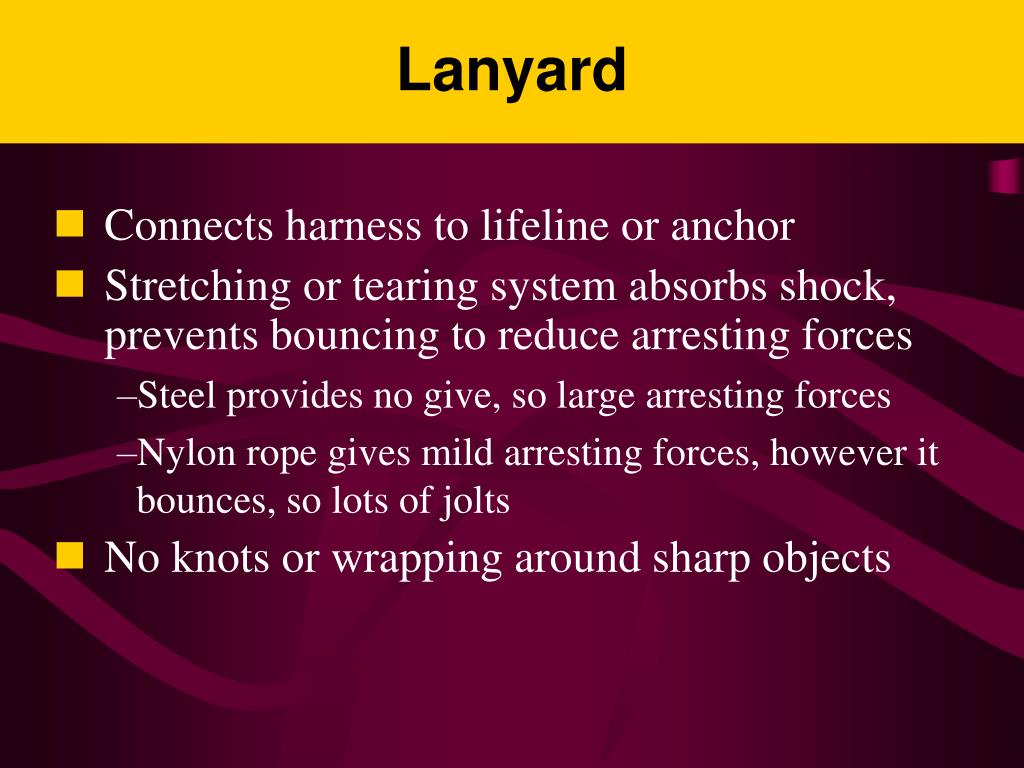 Lanyard

Connects harness to lifeline or anchor

Stretching or tearing system absorbs shock, prevents bouncing to reduce arresting forces

–Steel provides no give, so large arresting forces

–Nylon rope gives mild arresting forces, however it bounces, so lots of jolts

No knots or wrapping around sharp objects